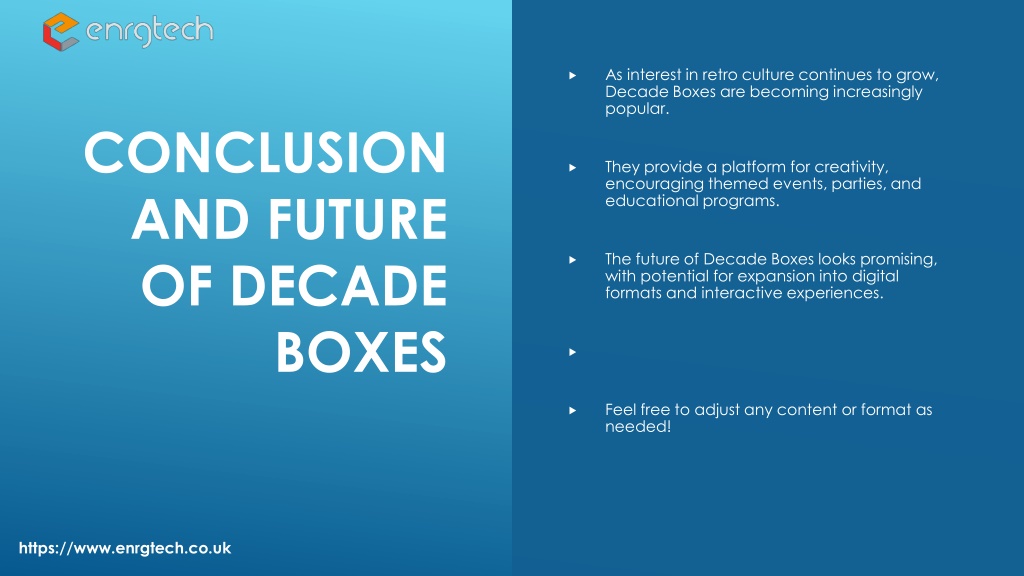 enrgtech

CONCLUSION AND FUTURE OF DECADE BOXES

As interest in retro culture continues to grow, Decade Boxes are becoming increasingly popular.

They provide a platform for creativity, encouraging themed events, parties, and educational programs.

The future of Decade Boxes looks promising, with potential for expansion into digital formats and interactive experiences.

Feel free to adjust any content or format as needed!

https://www.enrgtech.co.uk